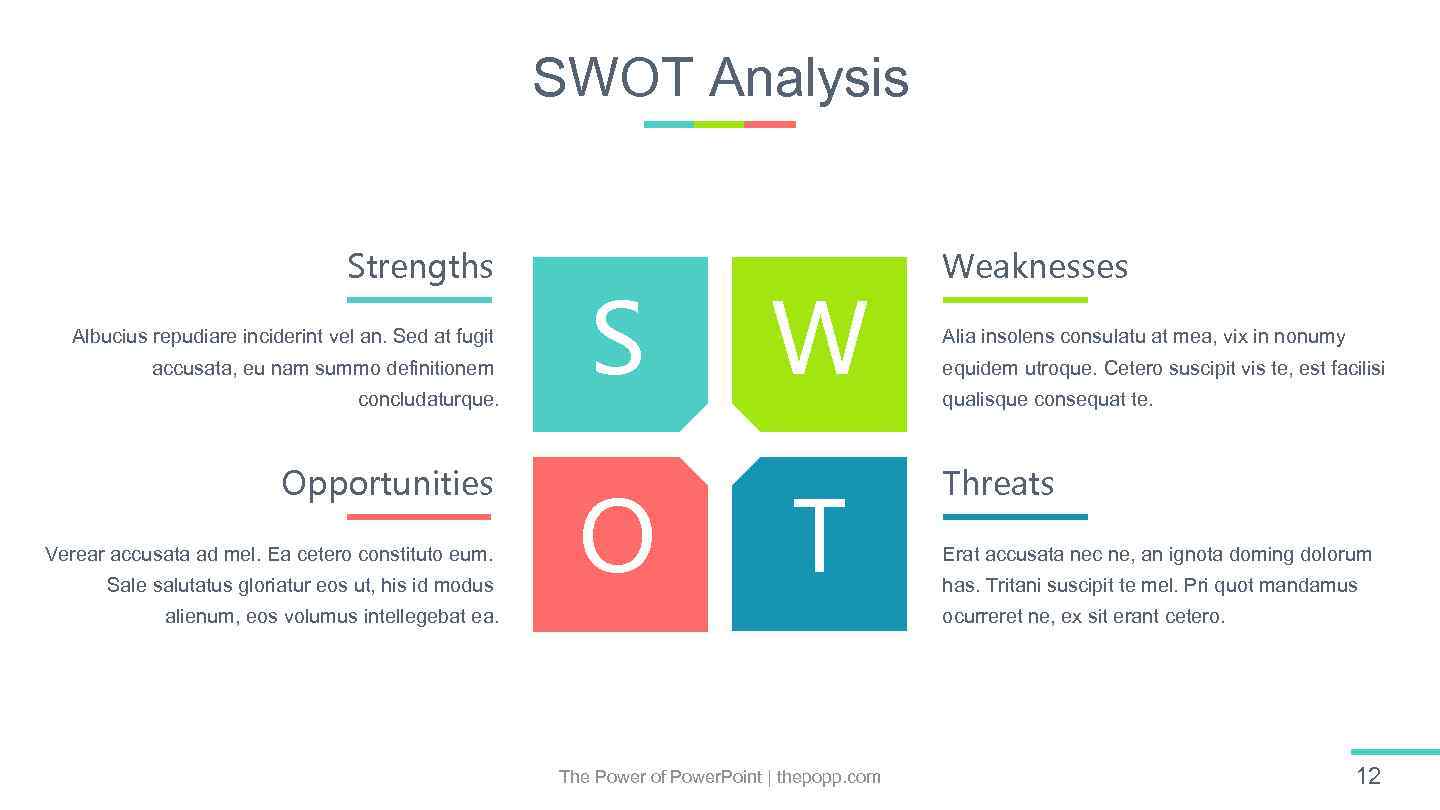 SWOT Analysis

Strengths

Albucius repudiare inciderint vel an. Sed at fugit accusata, eu nam summo definitionem concludaturque.

S

W

Weaknesses

Alia insolens consulatu at mea, vix in nonumy equidem utroque. Cetero suscipit vis te, est facilisi qualisque consequat te.

Opportunities

Verear accusata ad mel. Ea cetero constituto eum. Sale salutatus gloriatur eos ut, his id modus alienum, eos volumus intellegebat ea.

O

T

Threats

Erat accusata nec ne, an ignota doming dolorum has. Tritani suscipit te mel. Pri quot mandamus ocurreret ne, ex sit erant cetero.

The Power of PowerPoint | thepopp.com

12